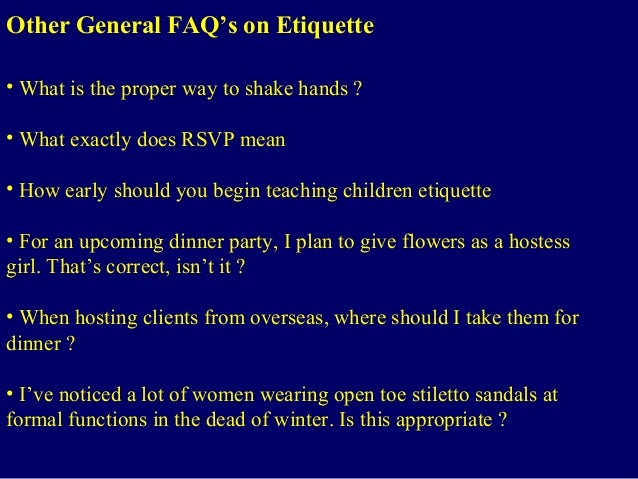 Other General FAQ’s on Etiquette

• What is the proper way to shake hands ?

• What exactly does RSVP mean

• How early should you begin teaching children etiquette

• For an upcoming dinner party, I plan to give flowers as a hostess girl. That’s correct, isn’t it ?

• When hosting clients from overseas, where should I take them for dinner ?

• I’ve noticed a lot of women wearing open toe stiletto sandals at formal functions in the dead of winter. Is this appropriate ?